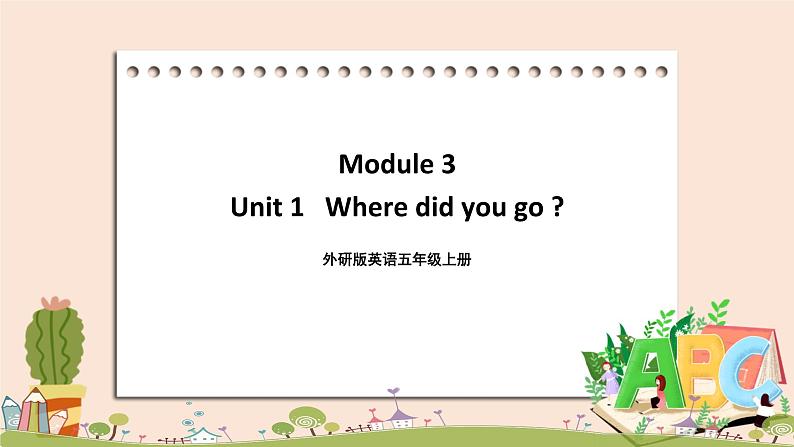 Module 3
Unit 1 Where did you go ?

外研版英语五年级上册

ABC